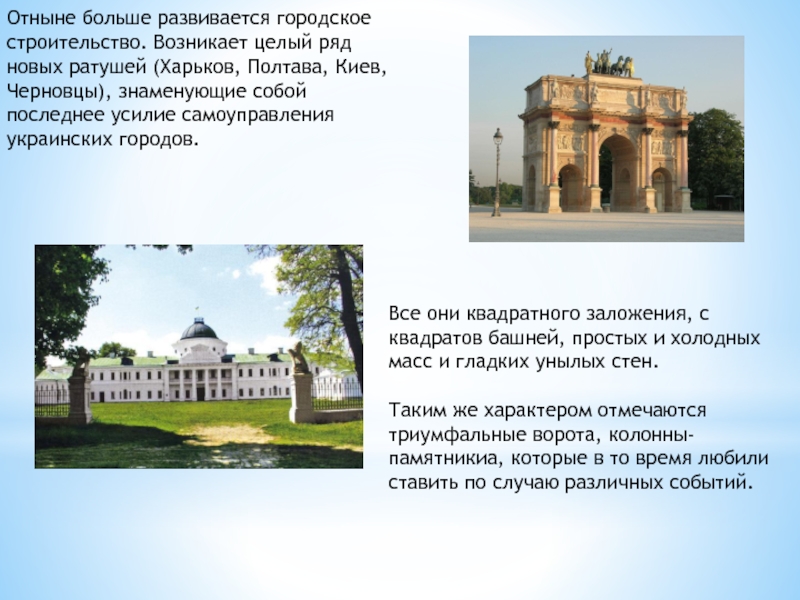 Отныне больше развивается городское строительство. Возникает целый ряд новых ратушей (Харьков, Полтава, Киев, Черновцы), знаменующие собой последнее усилие самоуправления украинских городов.

Все они квадратного заложения, с квадратов башней, простых и холодных масс и гладких унылых стен.

Таким же характером отмечаются триумфальные ворота, колонны-памятникиа, которые в то время любили ставить по случаю различных событий.